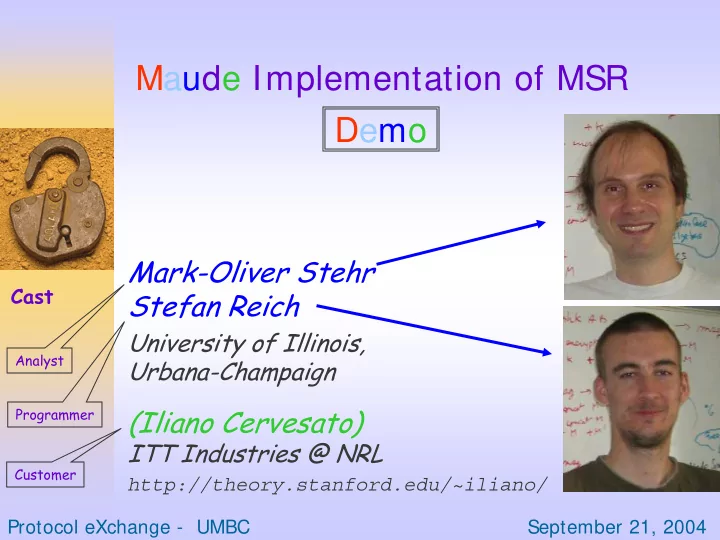 Maude Implementation of MSR

Demo

Cast

Analyst

Programmer

Customer

Mark-Oliver Stehr
Stefan Reich

University of Illinois, Urbana-Champaign

(Iliano Cervesato)
ITT Industries @ NRL
http://theory.stanford.edu/~iliano/

Protocol eXchange - UMBC

September 21, 2004